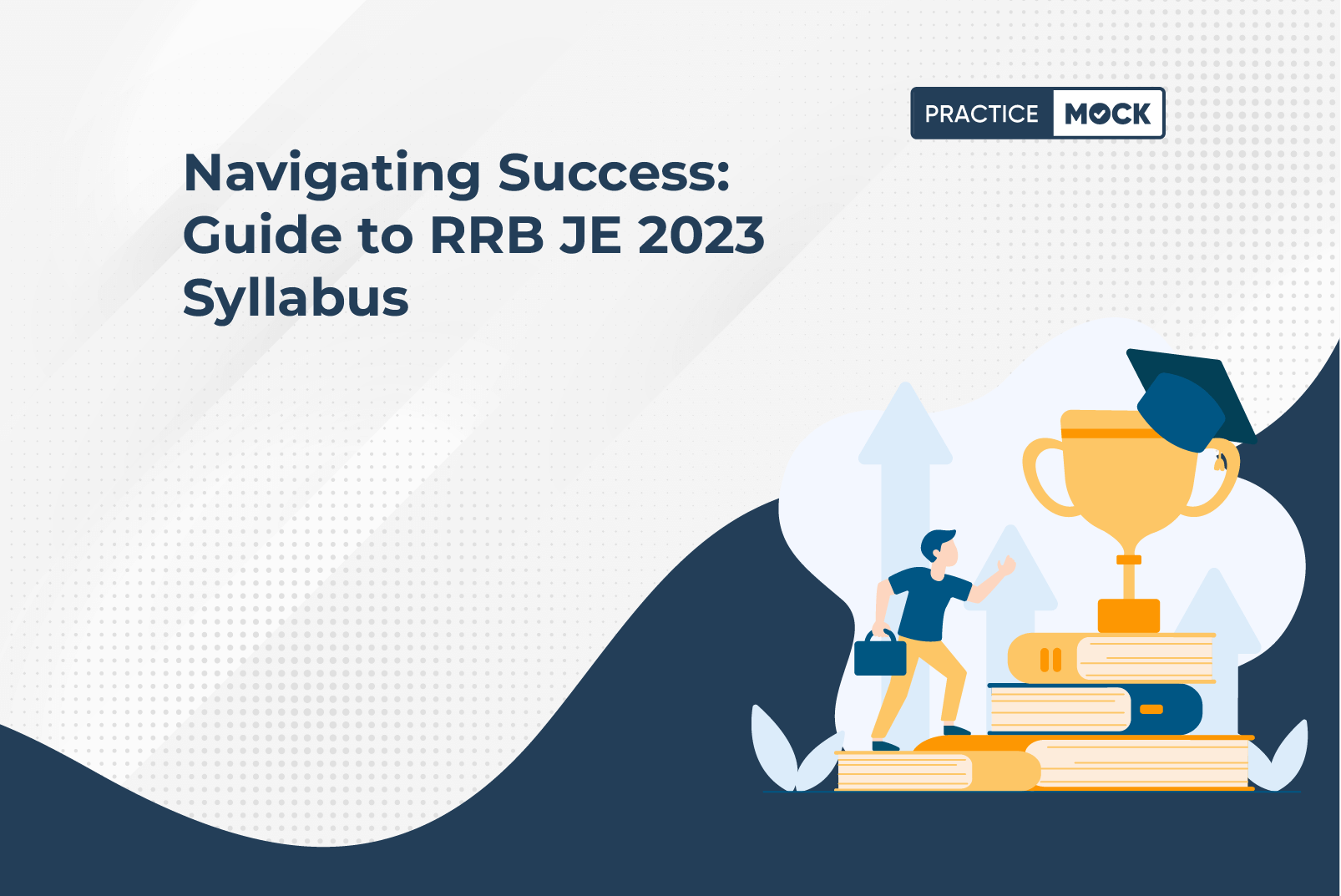 PRACTICE MOCK

Navigating Success: Guide to RRB JE 2023 Syllabus